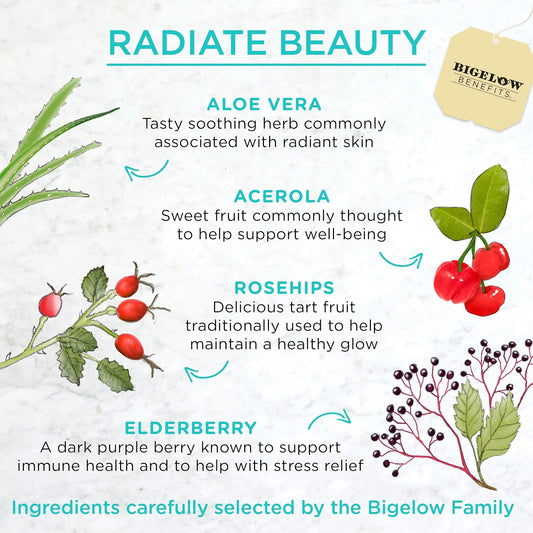 RADIATE BEAUTY

BIGELOW BENEFITS.

ALOE VERA
Tasty soothing herb commonly associated with radiant skin

ACEROLA
Sweet fruit commonly thought to help support well-being

ROSEHIPS
Delicious tart fruit traditionally used to help maintain a healthy glow

ELDERBERRY
A dark purple berry known to support immune health and to help with stress relief

Ingredients carefully selected by the Bigelow Family